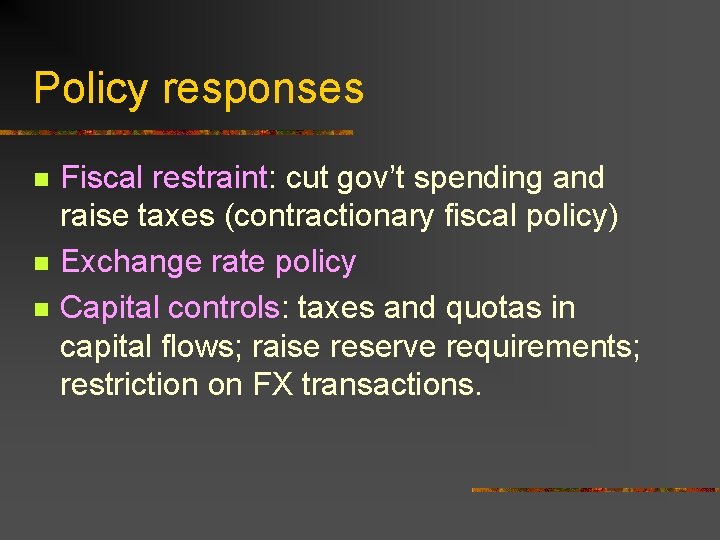 Policy responses

- Fiscal restraint: cut gov't spending and raise taxes (contractionary fiscal policy)
- Exchange rate policy
- Capital controls: taxes and quotas in capital flows; raise reserve requirements; restriction on FX transactions.